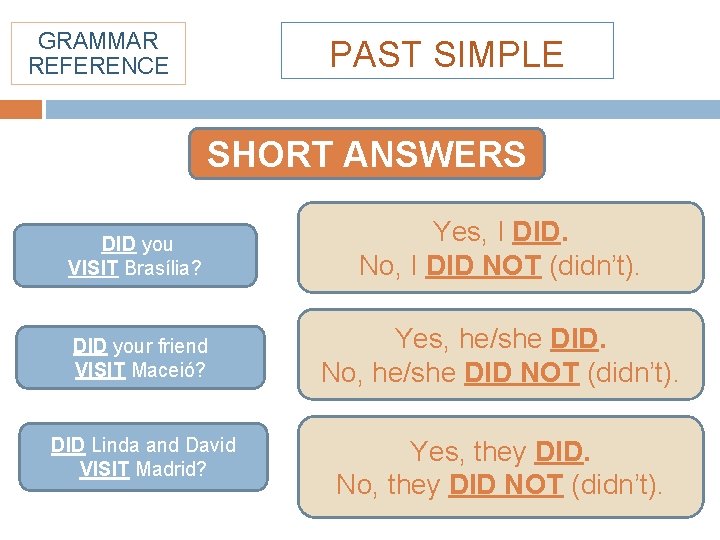 GRAMMAR REFERENCE

PAST SIMPLE

SHORT ANSWERS

DID you VISIT Brasília?

Yes, I DID.
No, I DID NOT (didn't).

DID your friend VISIT Maceió?

Yes, he/she DID.
No, he/she DID NOT (didn't).

DID Linda and David VISIT Madrid?

Yes, they DID.
No, they DID NOT (didn't).